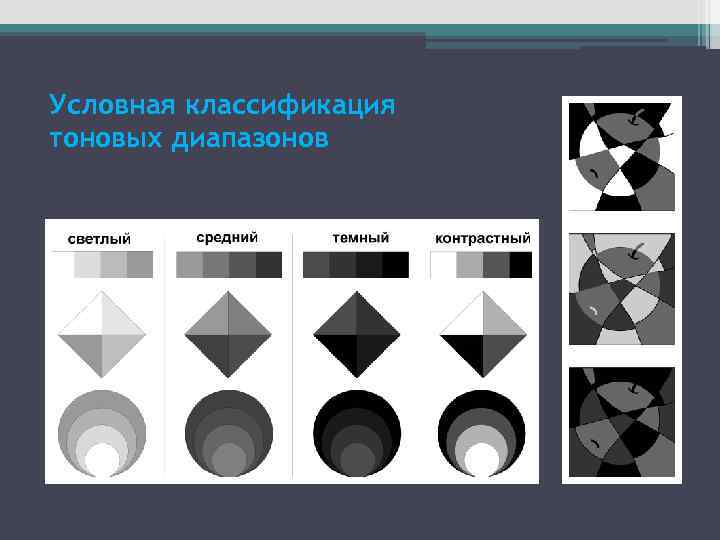 Условная классификация тоновых диапазонов

светлый

средний

темный

контрастный